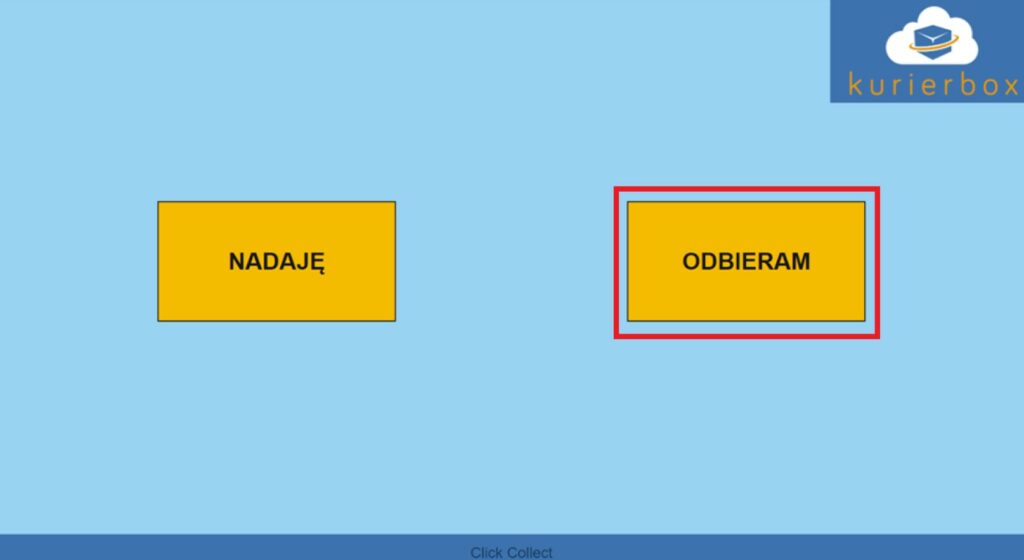 kurierbox

NADAJĘ

ODBIERAM

Click Collect